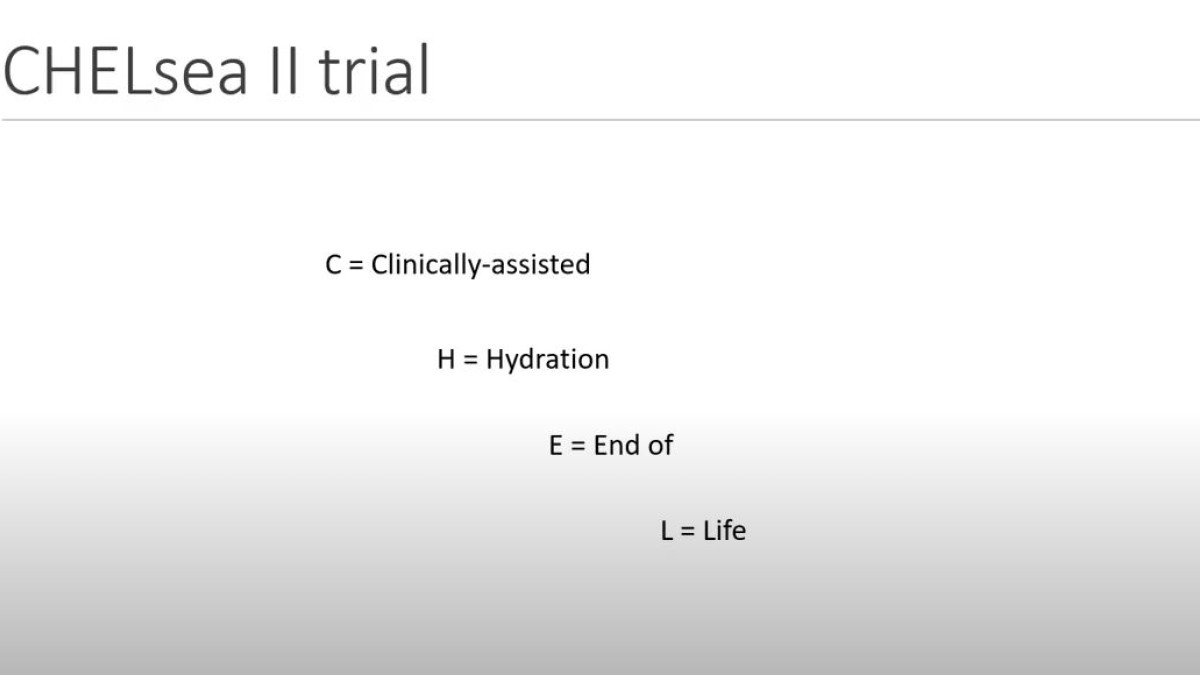 CHELsea II trial

C = Clinically-assisted

H = Hydration

E = End of

L = Life